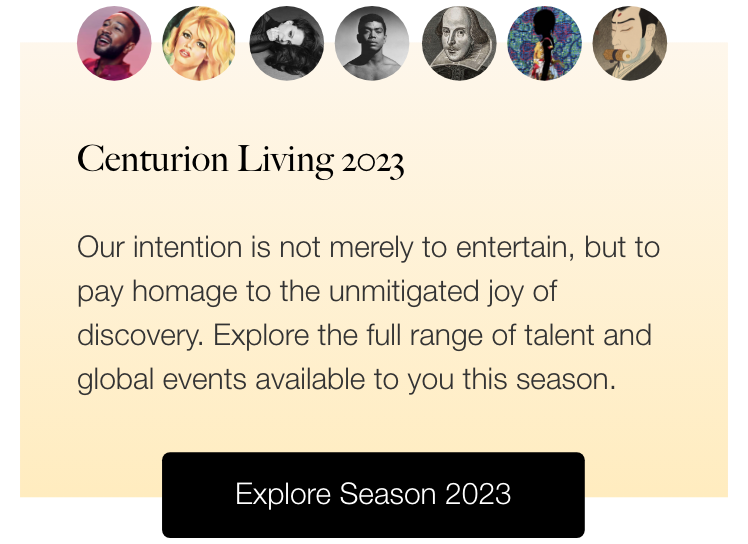 Centurion Living 2023

Our intention is not merely to entertain, but to pay homage to the unmitigated joy of discovery. Explore the full range of talent and global events available to you this season.

Explore Season 2023